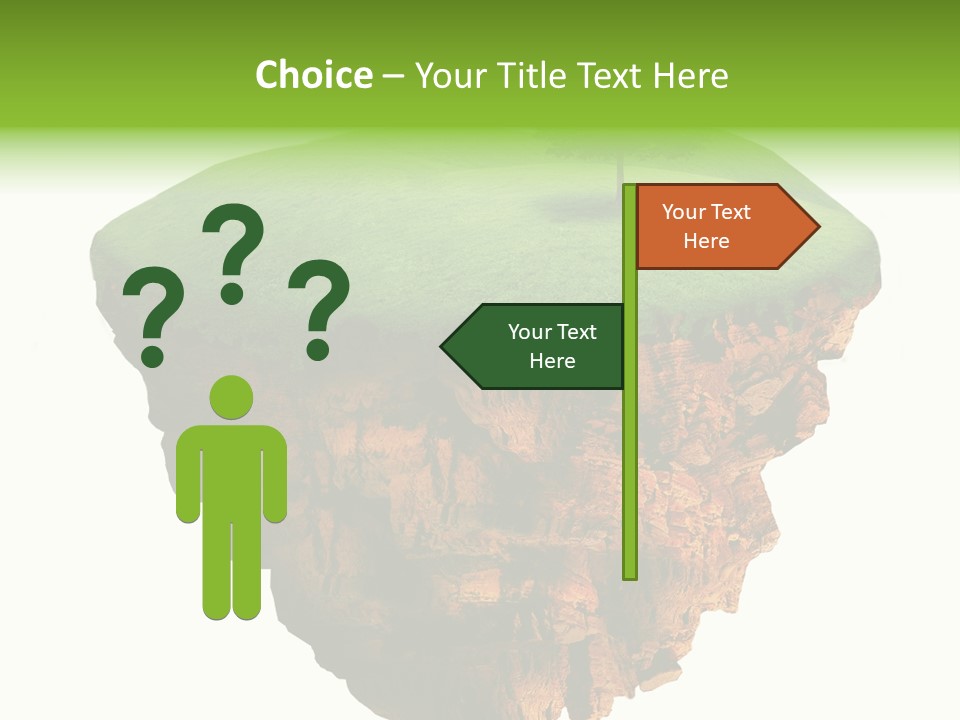 Choice – Your Title Text Here

? ? ?

Your Text Here

Your Text Here